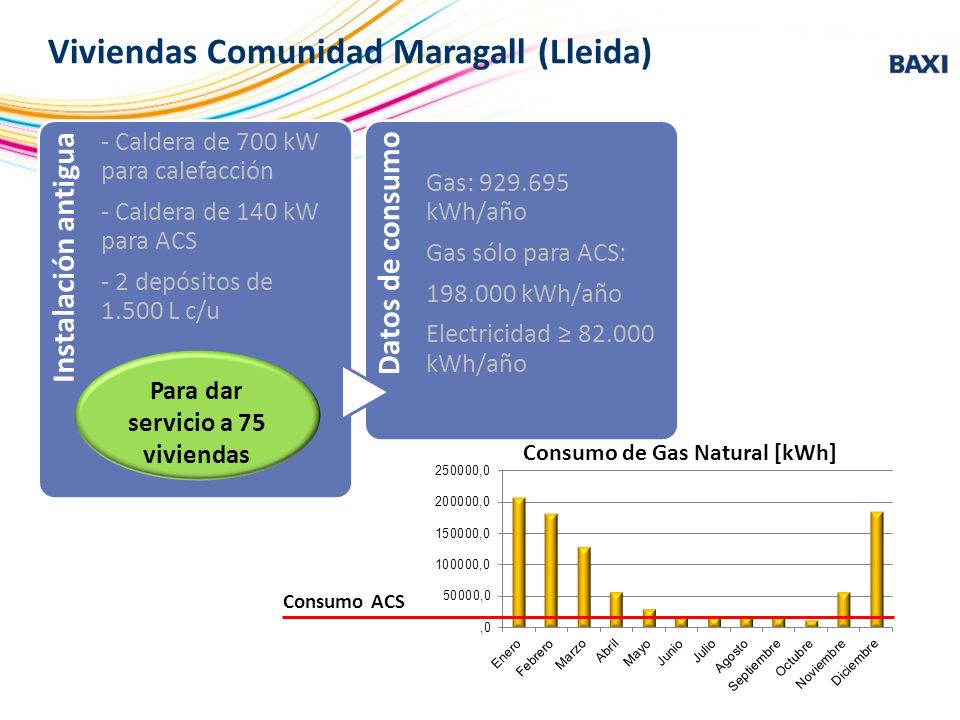 Viviendas Comunidad Maragall (Lleida)

BAXI

Instalación antigua

- Caldera de 700 kW para calefacción

- Caldera de 140 kW para ACS

- 2 depósitos de 1.500 L c/u

Para dar servicio a 75 viviendas

Datos de consumo

Gas: 929.695 kWh/año

Gas sólo para ACS:

198.000 kWh/año

Electricidad ≥ 82.000 kWh/año

Consumo de Gas Natural [kWh]

250000,0
200000,0
150000,0
100000,0
50000,0
,0

Consumo ACS

Enero Febrero Marzo Abril Mayo Junio Julio Agosto Septiembre Octubre Noviembre Diciembre